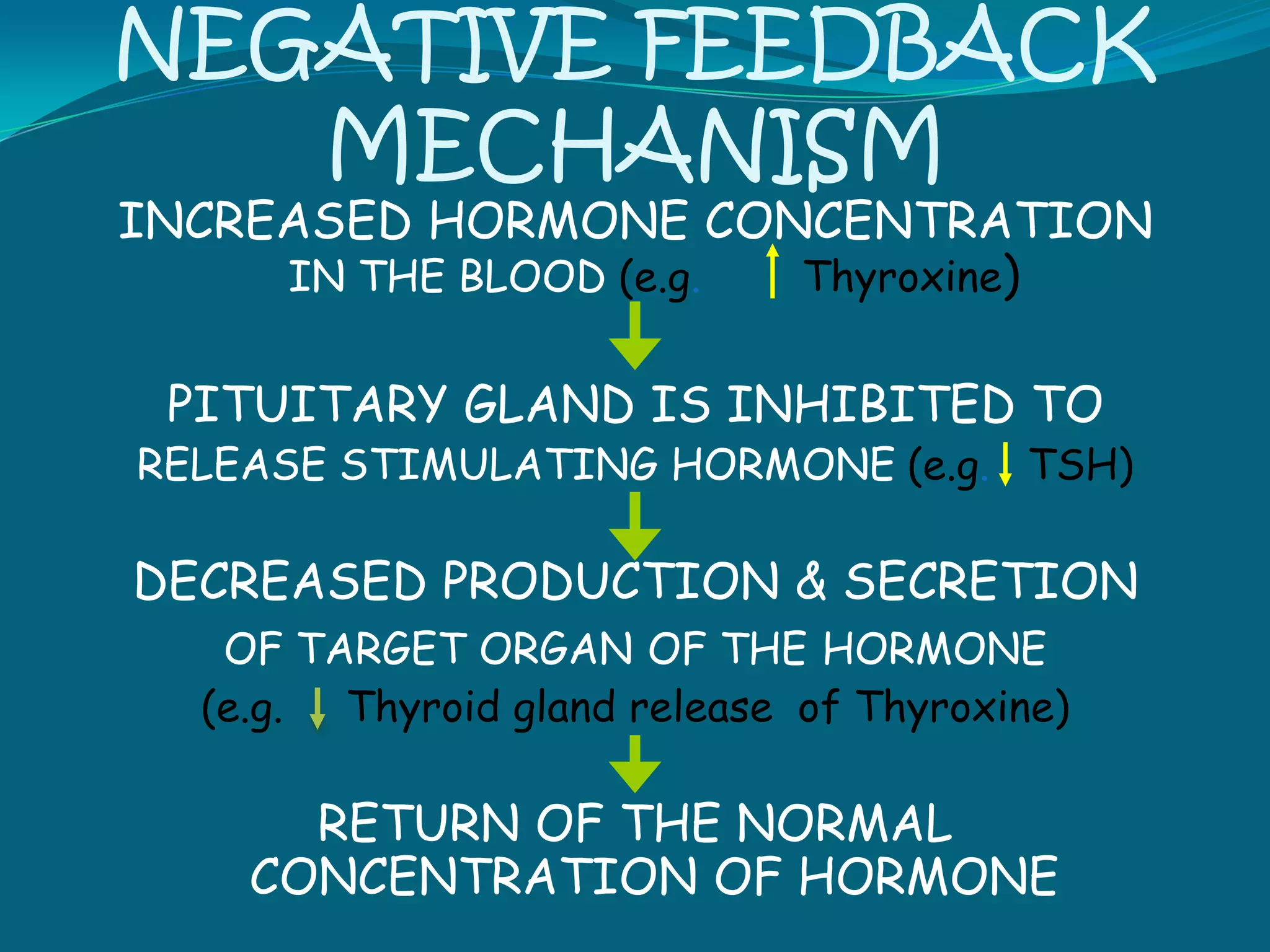 NEGATIVE FEEDBACK MECHANISM

INCREASED HORMONE CONCENTRATION IN THE BLOOD (e.g. ↑ Thyroxine)

PITUITARY GLAND IS INHIBITED TO RELEASE STIMULATING HORMONE (e.g. ↓ TSH)

DECREASED PRODUCTION & SECRETION OF TARGET ORGAN OF THE HORMONE (e.g. ↓ Thyroid gland release of Thyroxine)

RETURN OF THE NORMAL CONCENTRATION OF HORMONE